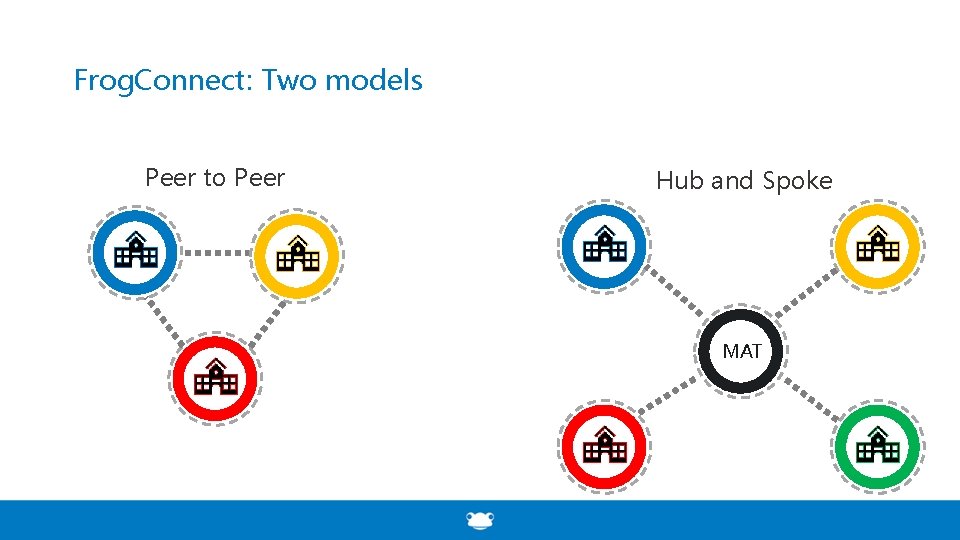 FrogConnect: Two models

Peer to Peer

Hub and Spoke

MAT